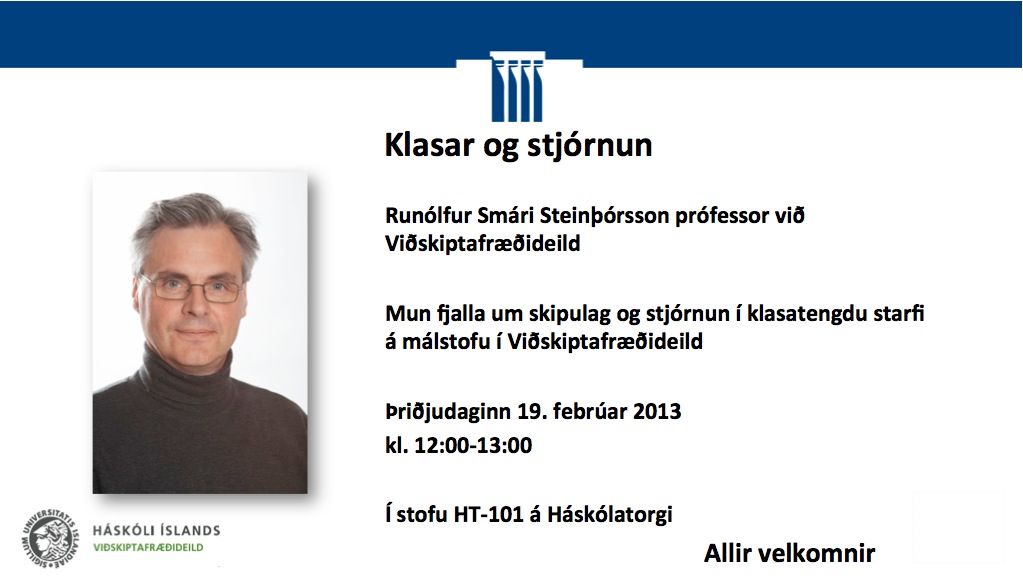 Klasar og stjórnun

Runólfur Smári Steinþórsson prófessor við Viðskiptafræðideild

Mun fjalla um skipulag og stjórnun í klasatengdu starfi á málstofu í Viðskiptafræðideild

Þriðjudaginn 19. febrúar 2013
kl. 12:00-13:00

Í stofu HT-101 á Háskólatorgi

Allir velkomnir

SIGILLUM UNIVERSITATIS ISLANDIAE
HÁSKÓLI ÍSLANDS
VIÐSKIPTAFRÆÐIDEILD